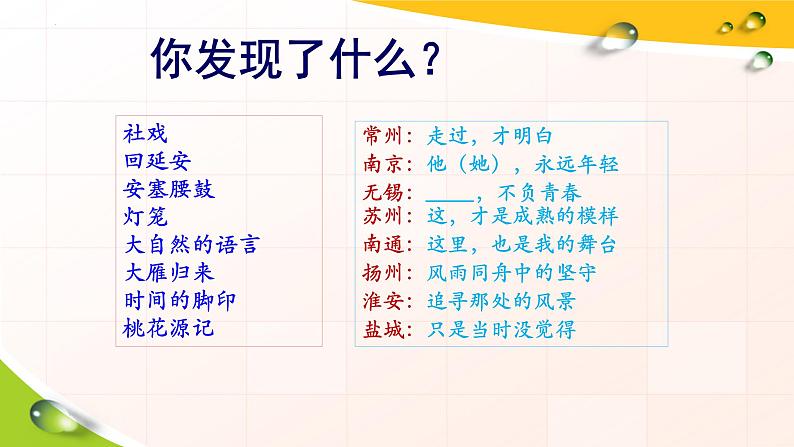 你发现了什么？

社戏
回延安
安塞腰鼓
灯笼
大自然的语言
大雁归来
时间的脚印
桃花源记

常州：走过，才明白
南京：他（她），永远年轻
无锡：____，不负青春
苏州：这，才是成熟的模样
南通：这里，也是我的舞台
扬州：风雨同舟中的坚守
淮安：追寻那处的风景
盐城：只是当时没觉得